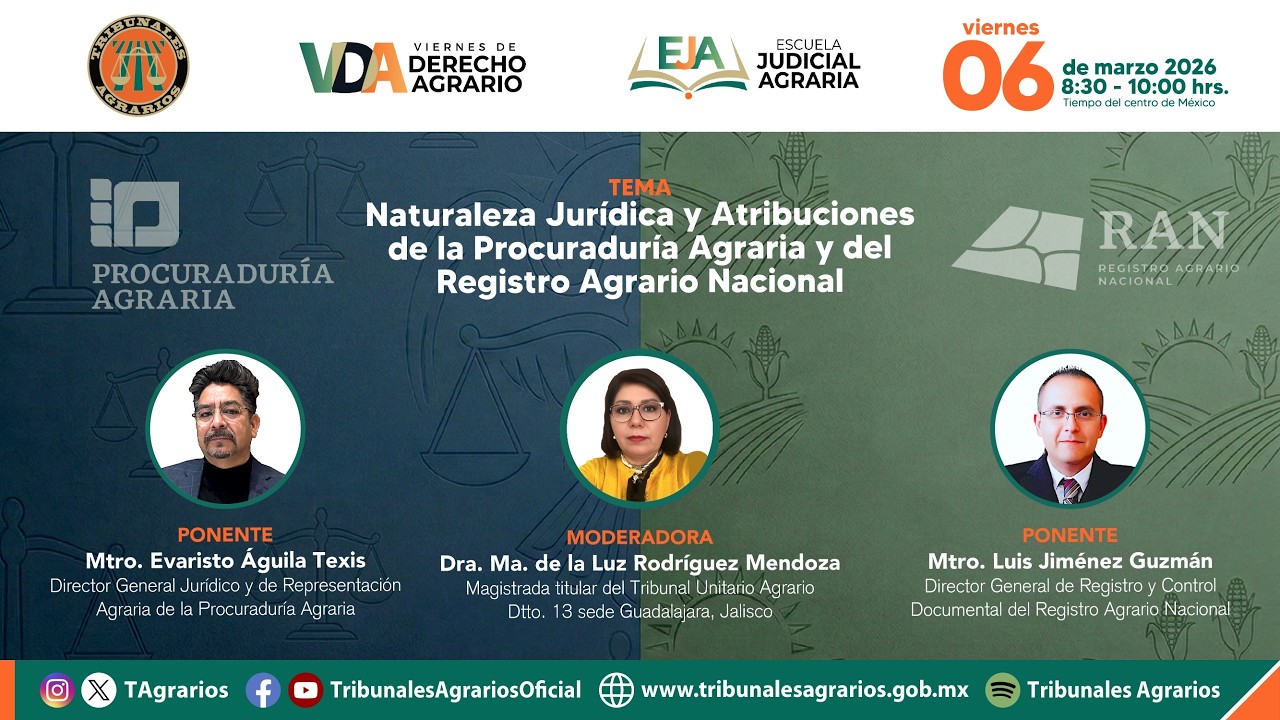 TRIBUNALES AGRARIOS

VDA VIERNES DE DERECHO AGRARIO

EJA ESCUELA JUDICIAL AGRARIA

viernes 06 de marzo 2026 8:30 - 10:00 hrs. Tiempo del centro de México

PROCURADURÍA AGRARIA

TEMA
Naturaleza Jurídica y Atribuciones de la Procuraduría Agraria y del Registro Agrario Nacional

RAN REGISTRO AGRARIO NACIONAL

PONENTE
Mtro. Evaristo Águila Texis
Director General Jurídico y de Representación Agraria de la Procuraduría Agraria

MODERADORA
Dra. Ma. de la Luz Rodríguez Mendoza
Magistrada titular del Tribunal Unitario Agrario Dtto. 13 sede Guadalajara, Jalisco

PONENTE
Mtro. Luis Jiménez Guzmán
Director General de Registro y Control Documental del Registro Agrario Nacional

TAgrarios TribunalesAgrariosOficial www.tribunalesagrarios.gob.mx Tribunales Agrarios